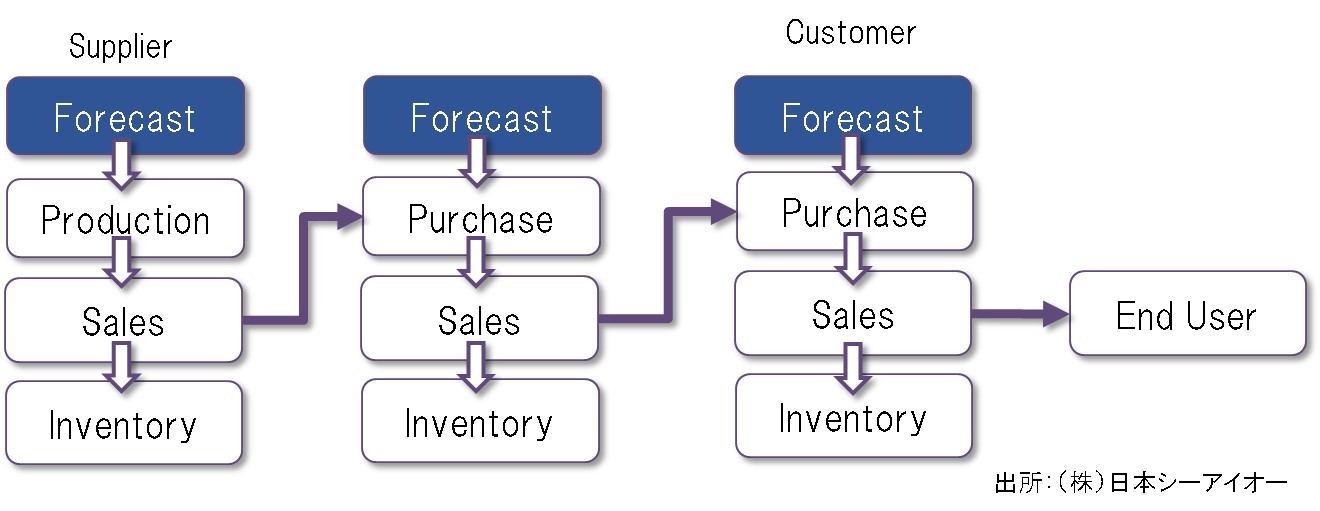 Supplier

Forecast

Production

Sales

Inventory

Forecast

Purchase

Sales

Inventory

Customer

Forecast

Purchase

Sales

Inventory

End User

出所:(株)日本シーアイオー